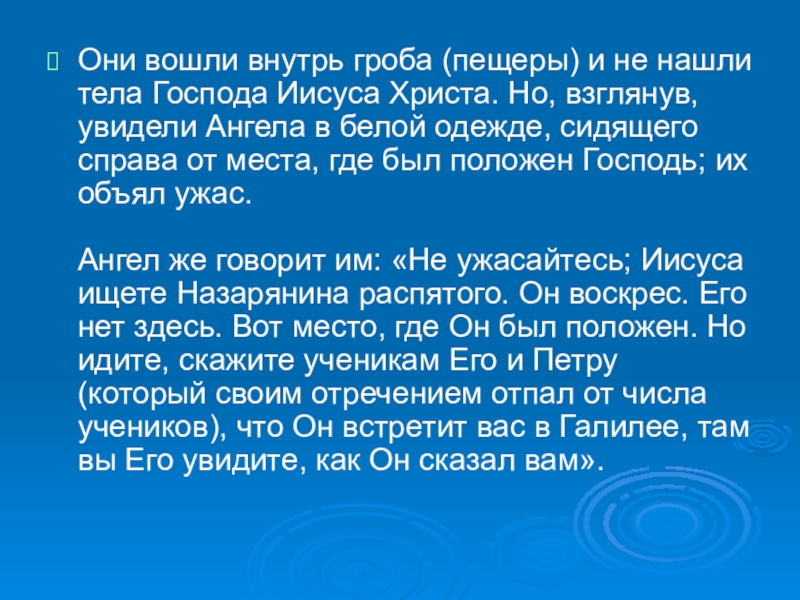 Они вошли внутрь гроба (пещеры) и не нашли тела Господа Иисуса Христа. Но, взглянув, увидели Ангела в белой одежде, сидящего справа от места, где был положен Господь; их объял ужас.

Ангел же говорит им: «Не ужасайтесь; Иисуса ищете Назарянина распятого. Он воскрес. Его нет здесь. Вот место, где Он был положен. Но идите, скажите ученикам Его и Петру (который своим отречением отпал от числа учеников), что Он встретит вас в Галилее, там вы Его увидите, как Он сказал вам».